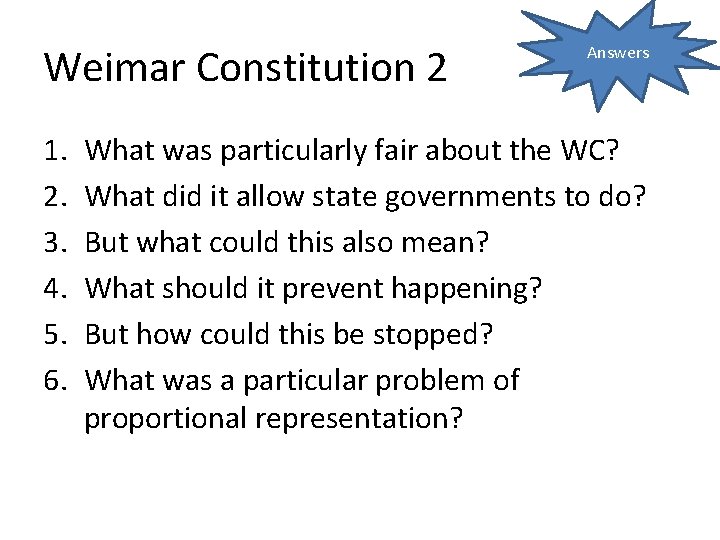 Weimar Constitution 2

Answers

1. What was particularly fair about the WC?
2. What did it allow state governments to do?
3. But what could this also mean?
4. What should it prevent happening?
5. But how could this be stopped?
6. What was a particular problem of proportional representation?